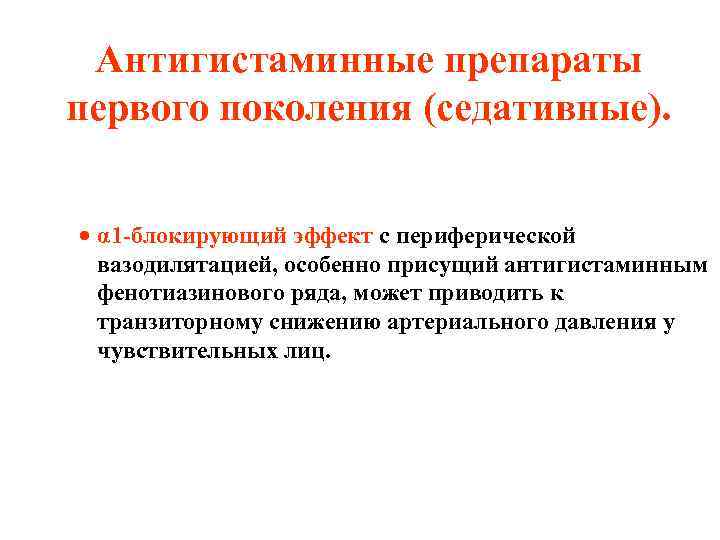 Антигистаминные препараты первого поколения (седативные).

• α1-блокирующий эффект с периферической вазодилятацией, особенно присущий антигистаминным фенотиазинового ряда, может приводить к транзиторному снижению артериального давления у чувствительных лиц.